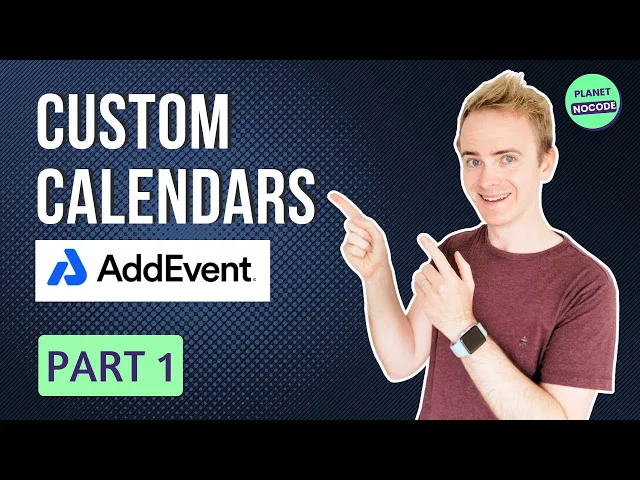 CUSTOM CALENDARS

AddEvent

PART 1

PLANET NOCODE